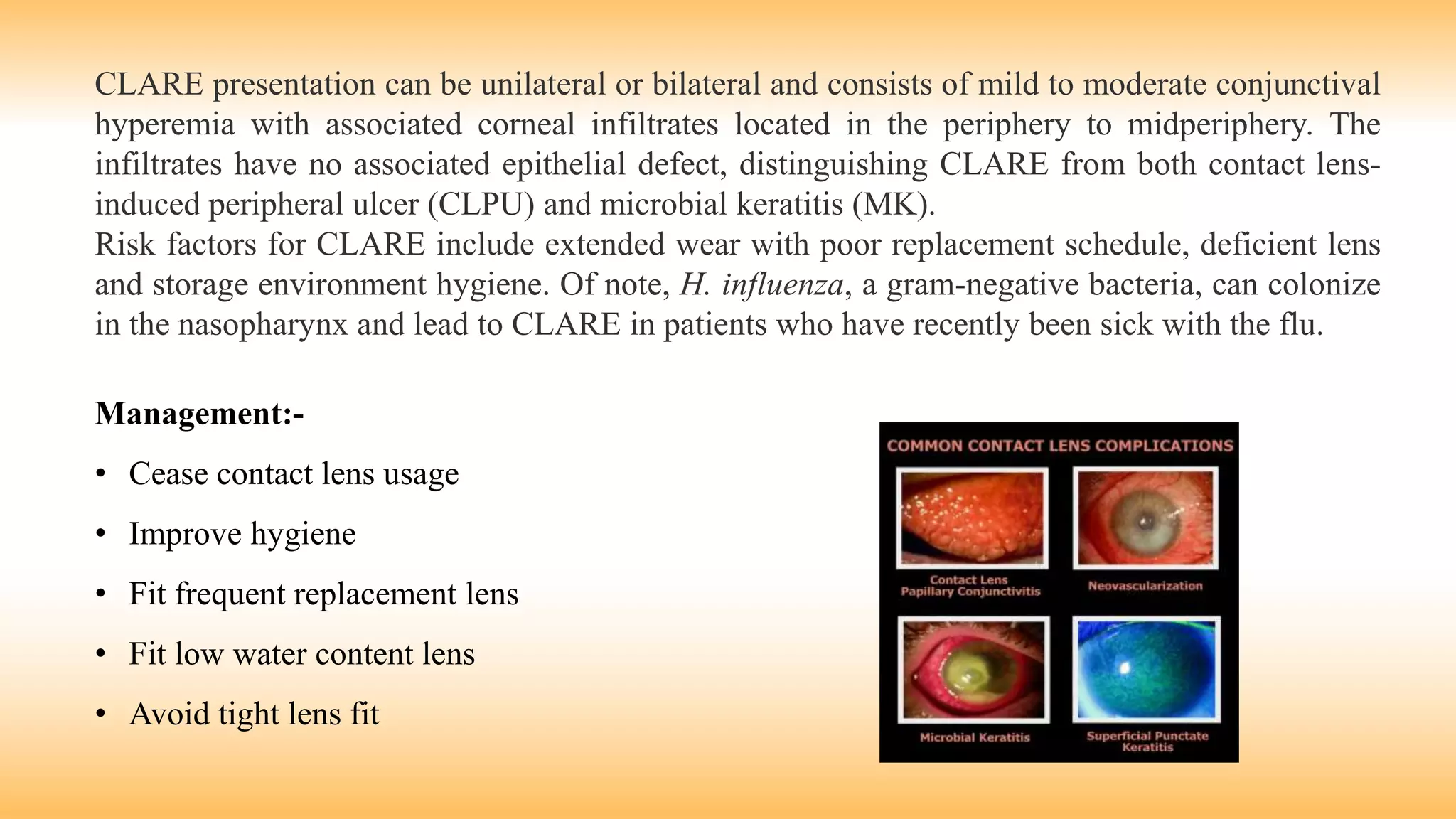 CLARE presentation can be unilateral or bilateral and consists of mild to moderate conjunctival hyperemia with associated corneal infiltrates located in the periphery to midperiphery. The infiltrates have no associated epithelial defect, distinguishing CLARE from both contact lens-induced peripheral ulcer (CLPU) and microbial keratitis (MK).
Risk factors for CLARE include extended wear with poor replacement schedule, deficient lens and storage environment hygiene. Of note, H. influenza, a gram-negative bacteria, can colonize in the nasopharynx and lead to CLARE in patients who have recently been sick with the flu.

Management:-

• Cease contact lens usage
• Improve hygiene
• Fit frequent replacement lens
• Fit low water content lens
• Avoid tight lens fit

COMMON CONTACT LENS COMPLICATIONS

Contact Lens Papillary Conjunctivitis

Neovascularization

Microbial Keratitis

Superficial Punctate Keratitis